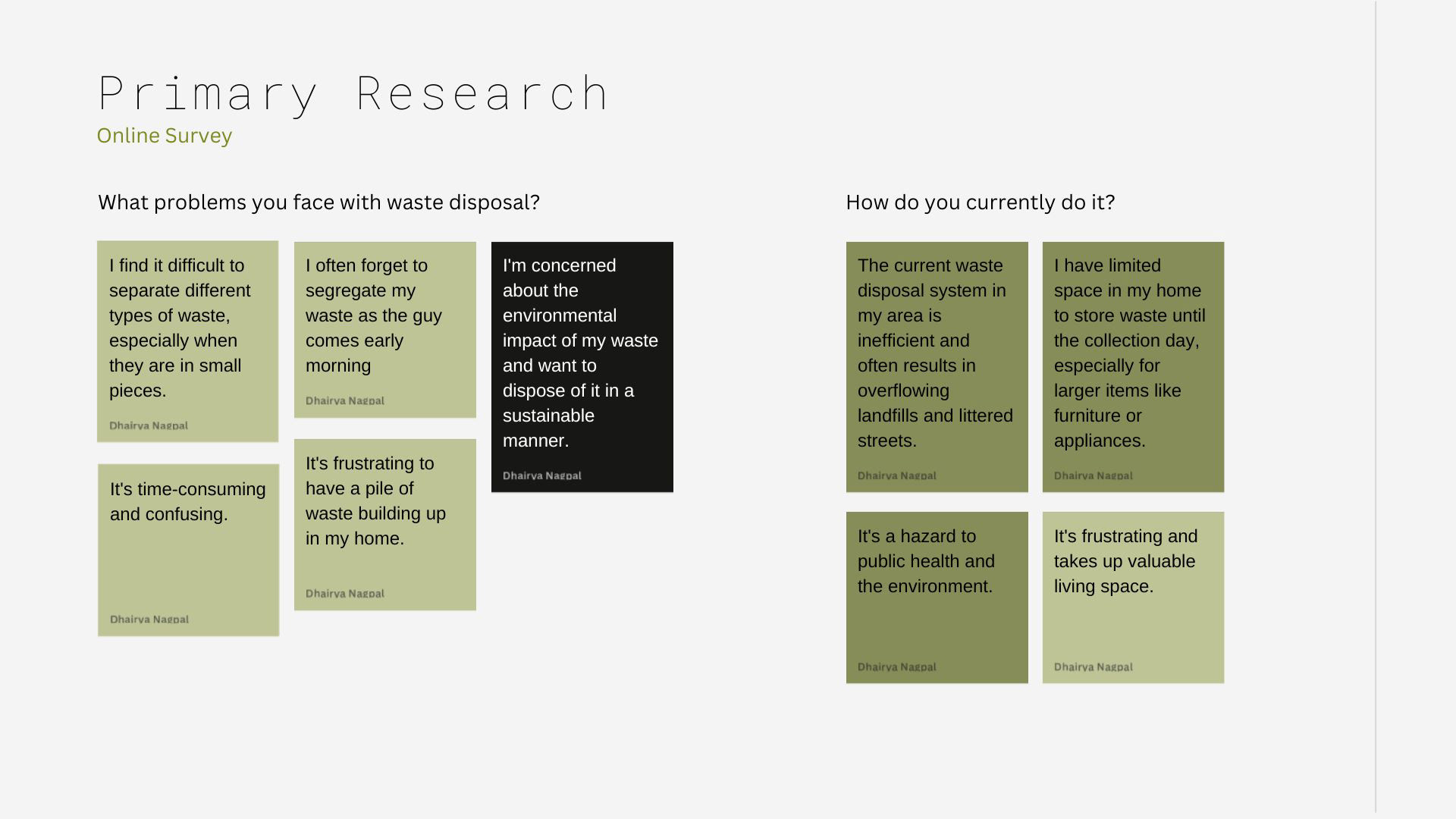 Primary Research
Online Survey

What problems you face with waste disposal?

I find it difficult to separate different types of waste, especially when they are in small pieces.

Dhairya Nagpal

It's time-consuming and confusing.

Dhairya Nagpal

I often forget to segregate my waste as the guy comes early morning

Dhairya Nagpal

It's frustrating to have a pile of waste building up in my home.

Dhairya Nagpal

I'm concerned about the environmental impact of my waste and want to dispose of it in a sustainable manner.

Dhairya Nagpal

How do you currently do it?

The current waste disposal system in my area is inefficient and often results in overflowing landfills and littered streets.

Dhairya Nagpal

It's a hazard to public health and the environment.

Dhairya Nagpal

I have limited space in my home to store waste until the collection day, especially for larger items like furniture or appliances.

Dhairya Nagpal

It's frustrating and takes up valuable living space.

Dhairya Nagpal